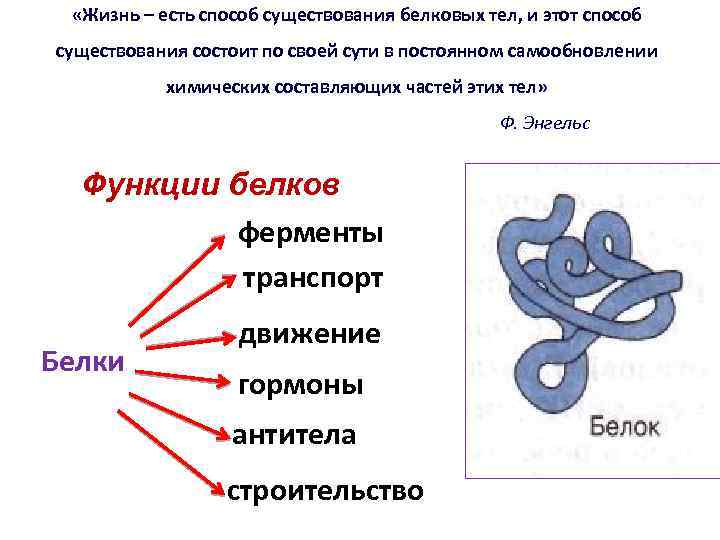 «Жизнь – есть способ существования белковых тел, и этот способ существования состоит по своей сути в постоянном самообновлении химических составляющих частей этих тел»

Ф. Энгельс

Функции белков

Белки

ферменты
транспорт
движение
гормоны
антитела
строительство

Белок